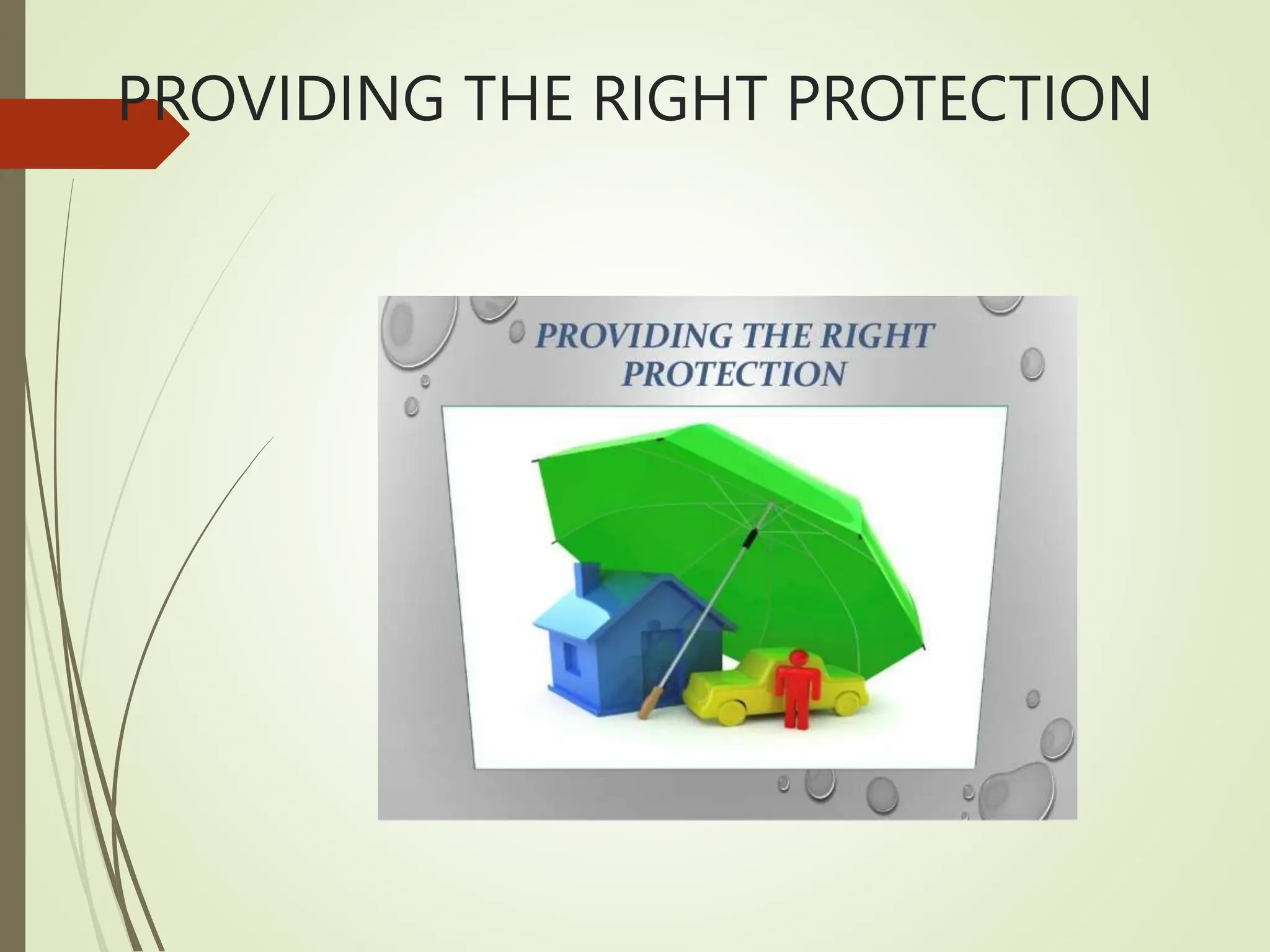 PROVIDING THE RIGHT PROTECTION

PROVIDING THE RIGHT PROTECTION